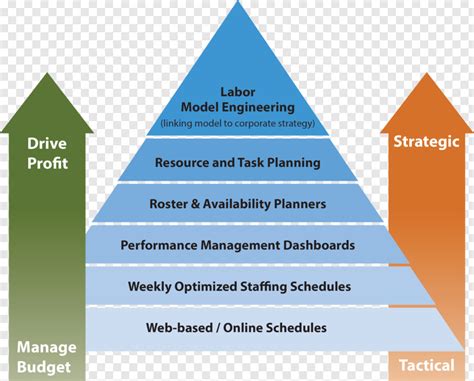 Drive Profit

Manage Budget

Labor Model Engineering
(linking model to corporate strategy)

Resource and Task Planning

Roster & Availability Planners

Performance Management Dashboards

Weekly Optimized Staffing Schedules

Web-based / Online Schedules

Strategic

Tactical